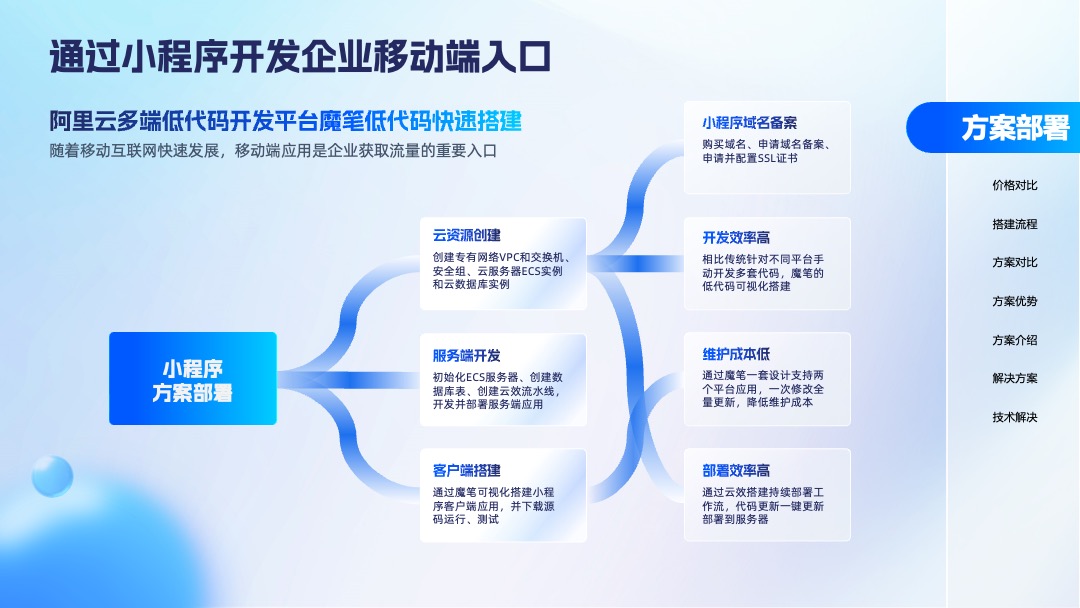 通过小程序开发企业移动端入口

阿里云多端低代码开发平台魔笔低代码快速搭建
随着移动互联网快速发展，移动端应用是企业获取流量的重要入口

小程序
方案部署

云资源创建
创建专有网络VPC和交换机、安全组、云服务器ECS实例和云数据库实例

服务端开发
初始化ECS服务器、创建数据库表、创建云效流水线，开发并部署服务端应用

客户端搭建
通过魔笔可视化搭建小程序客户端应用，并下载源码运行、测试

小程序域名备案
购买域名、申请域名备案、申请并配置SSL证书

开发效率高
相比传统针对不同平台手动开发多套代码，魔笔的低代码可视化搭建

维护成本低
通过魔笔一套设计支持两个平台应用，一次修改全量更新，降低维护成本

部署效率高
通过云效搭建持续部署工作流，代码更新一键更新部署到服务器

方案部署
价格对比
搭建流程
方案对比
方案优势
方案介绍
解决方案
技术解决